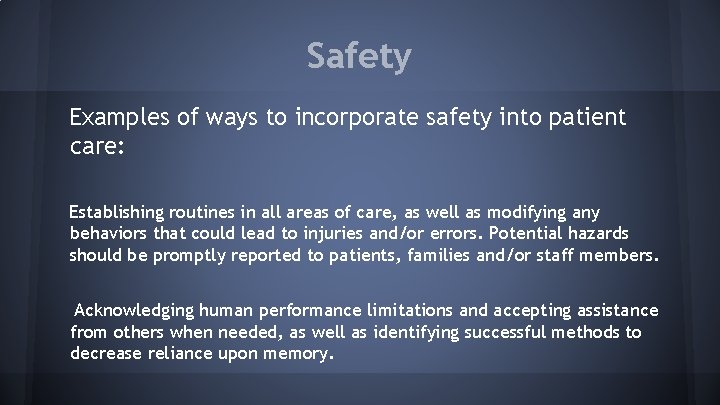 Safety

Examples of ways to incorporate safety into patient care:

Establishing routines in all areas of care, as well as modifying any behaviors that could lead to injuries and/or errors. Potential hazards should be promptly reported to patients, families and/or staff members.

Acknowledging human performance limitations and accepting assistance from others when needed, as well as identifying successful methods to decrease reliance upon memory.